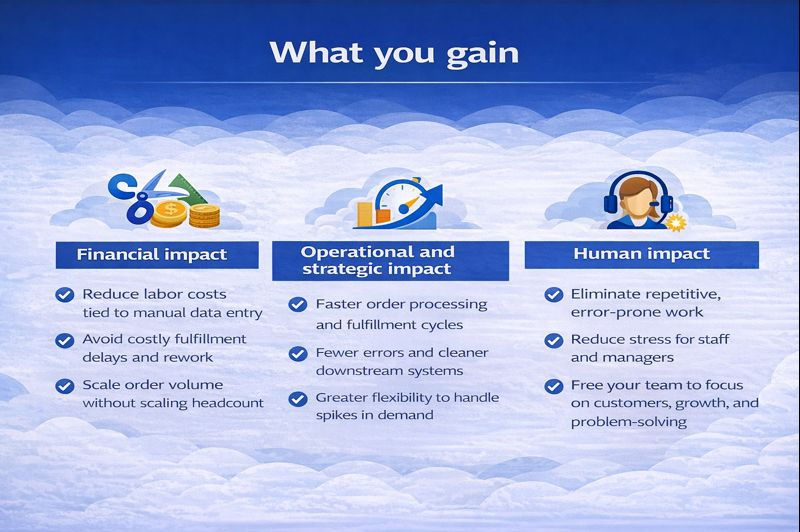 What you gain

Financial impact

Reduce labor costs tied to manual data entry

Avoid costly fulfillment delays and rework

Scale order volume without scaling headcount

Operational and strategic impact

Faster order processing and fulfillment cycles

Fewer errors and cleaner downstream systems

Greater flexibility to handle spikes in demand

Human impact

Eliminate repetitive, error-prone work

Reduce stress for staff and managers

Free your team to focus on customers, growth, and problem-solving